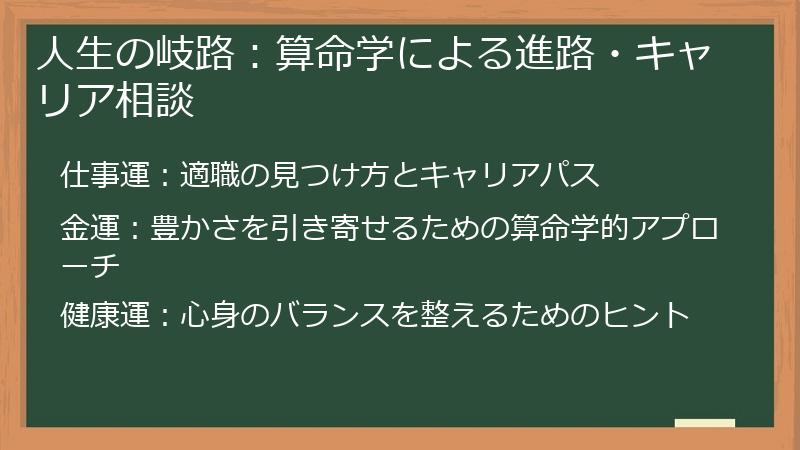 人生の岐路：算命学による進路・キャリア相談

仕事運：適職の見つけ方とキャリアパス

金運：豊かさを引き寄せるための算命学的アプローチ

健康運：心身のバランスを整えるためのヒント